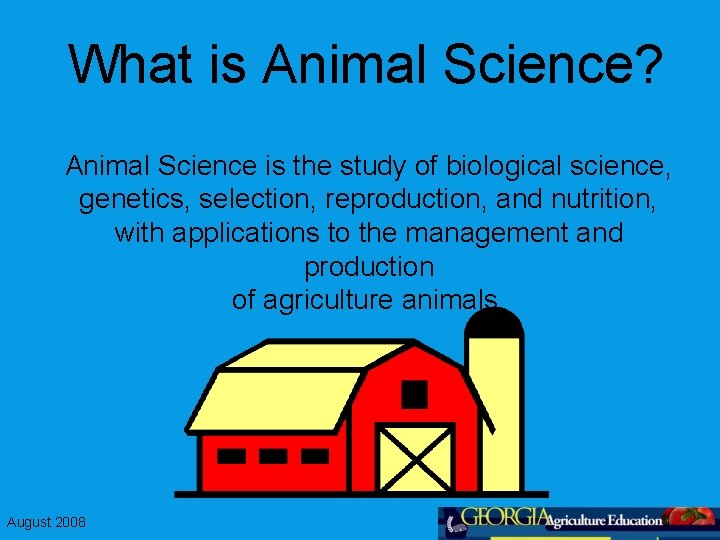 What is Animal Science?

Animal Science is the study of biological science, genetics, selection, reproduction, and nutrition, with applications to the management and production of agriculture animals.

August 2008

GEORGIA Agriculture Education